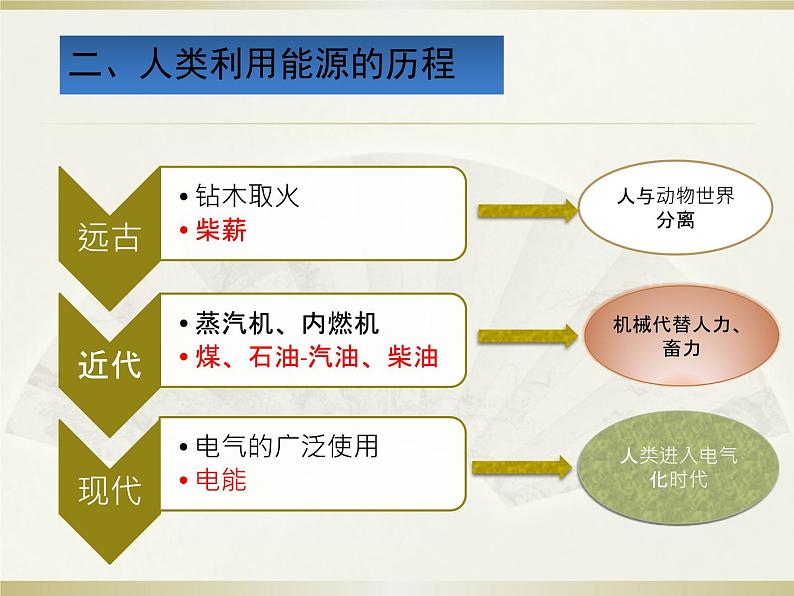 二、人类利用能源的历程

远古
• 钻木取火
• 柴薪

人与动物世界分离

近代
• 蒸汽机、内燃机
• 煤、石油-汽油、柴油

机械代替人力、畜力

现代
• 电气的广泛使用
• 电能

人类进入电气化时代